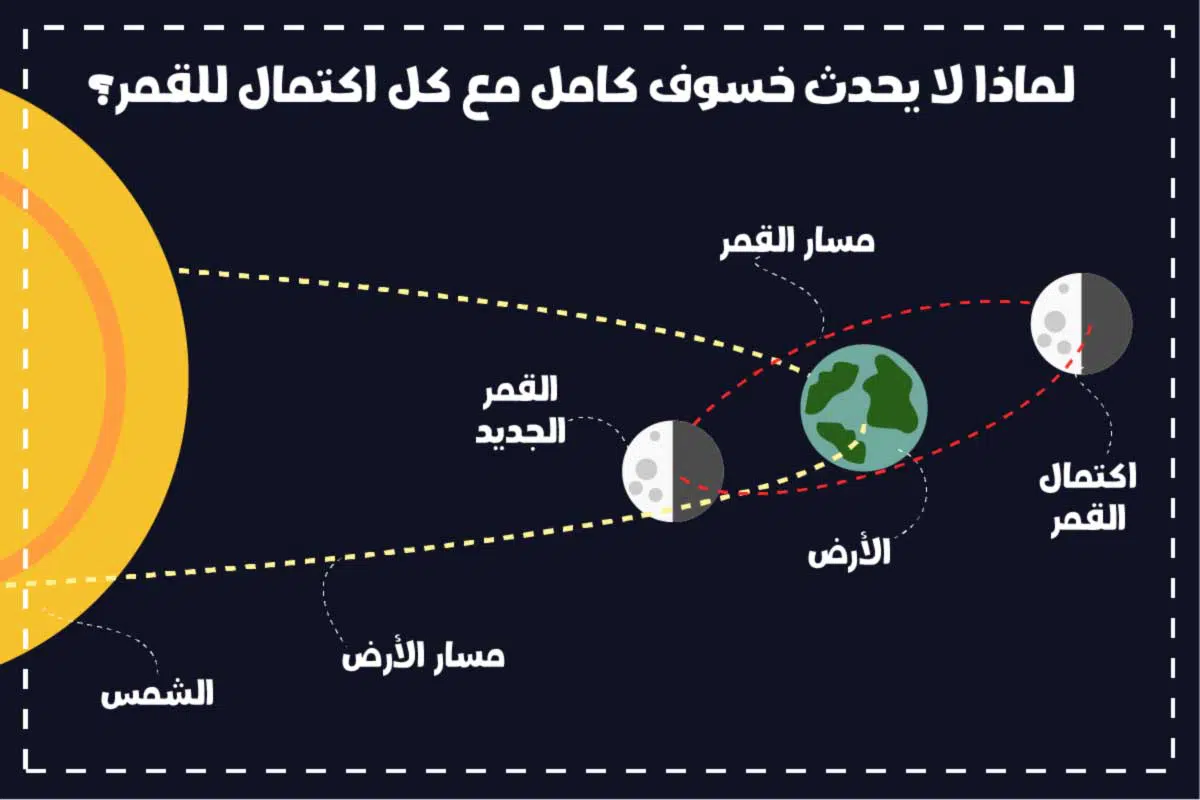 لماذا لا يحدث خسوف كامل مع كل اكتمال للقمر؟

مسار القمر

القمر الجديد

اكتمال القمر

الأرض

مسار الأرض

الشمس